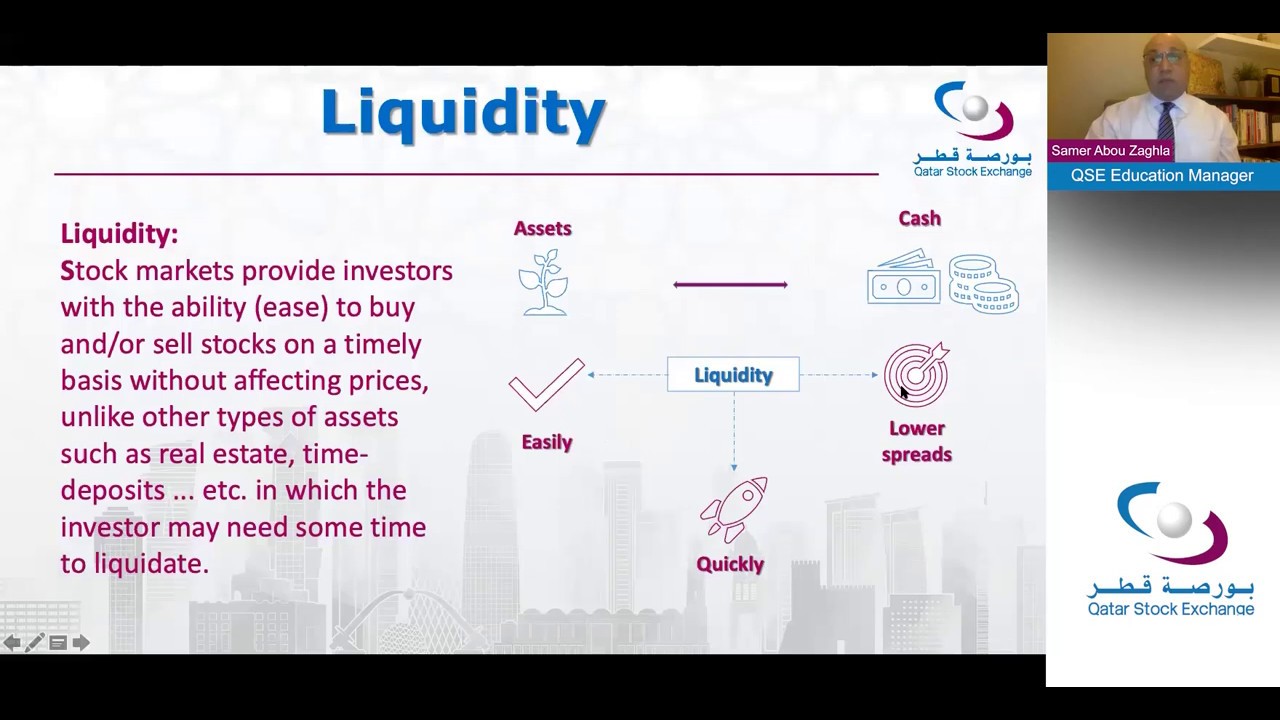 Liquidity

بورصة قطر
Qatar Stock Exchange

Liquidity:
Stock markets provide investors with the ability (ease) to buy and/or sell stocks on a timely basis without affecting prices, unlike other types of assets such as real estate, time-deposits ... etc. in which the investor may need some time to liquidate.

Assets

Cash

Liquidity

Easily

Lower spreads

Quickly

Samer Abou Zaghla
QSE Education Manager

بورصة قطر
Qatar Stock Exchange